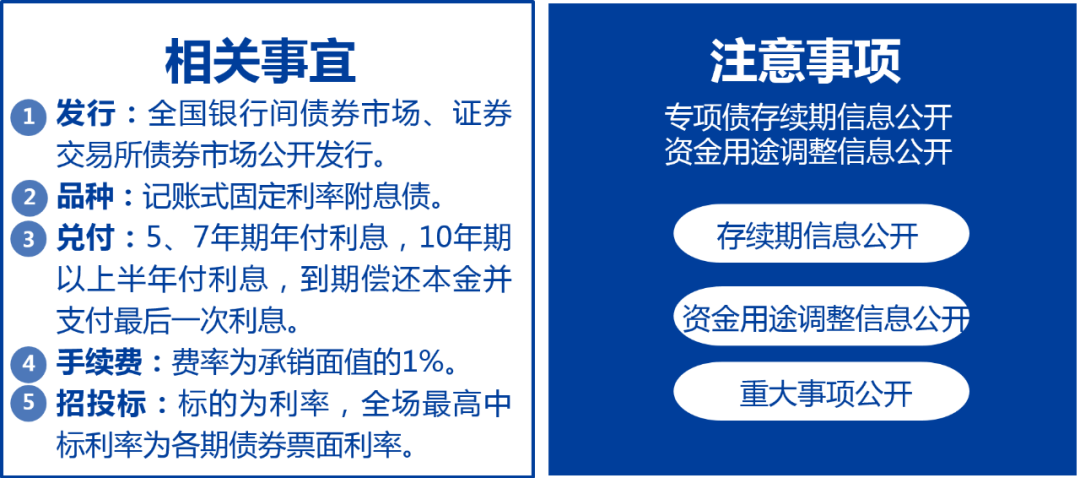 相关事宜

1 发行：全国银行间债券市场、证券交易所债券市场公开发行。

2 品种：记账式固定利率附息债。

3 兑付：5、7年期年付利息，10年期以上半年付利息，到期偿还本金并支付最后一次利息。

4 手续费：费率为承销面值的1%。

5 招投标：标的为利率，全场最高中标利率为各期债券票面利率。

注意事项

专项债存续期信息公开
资金用途调整信息公开

存续期信息公开

资金用途调整信息公开

重大事项公开